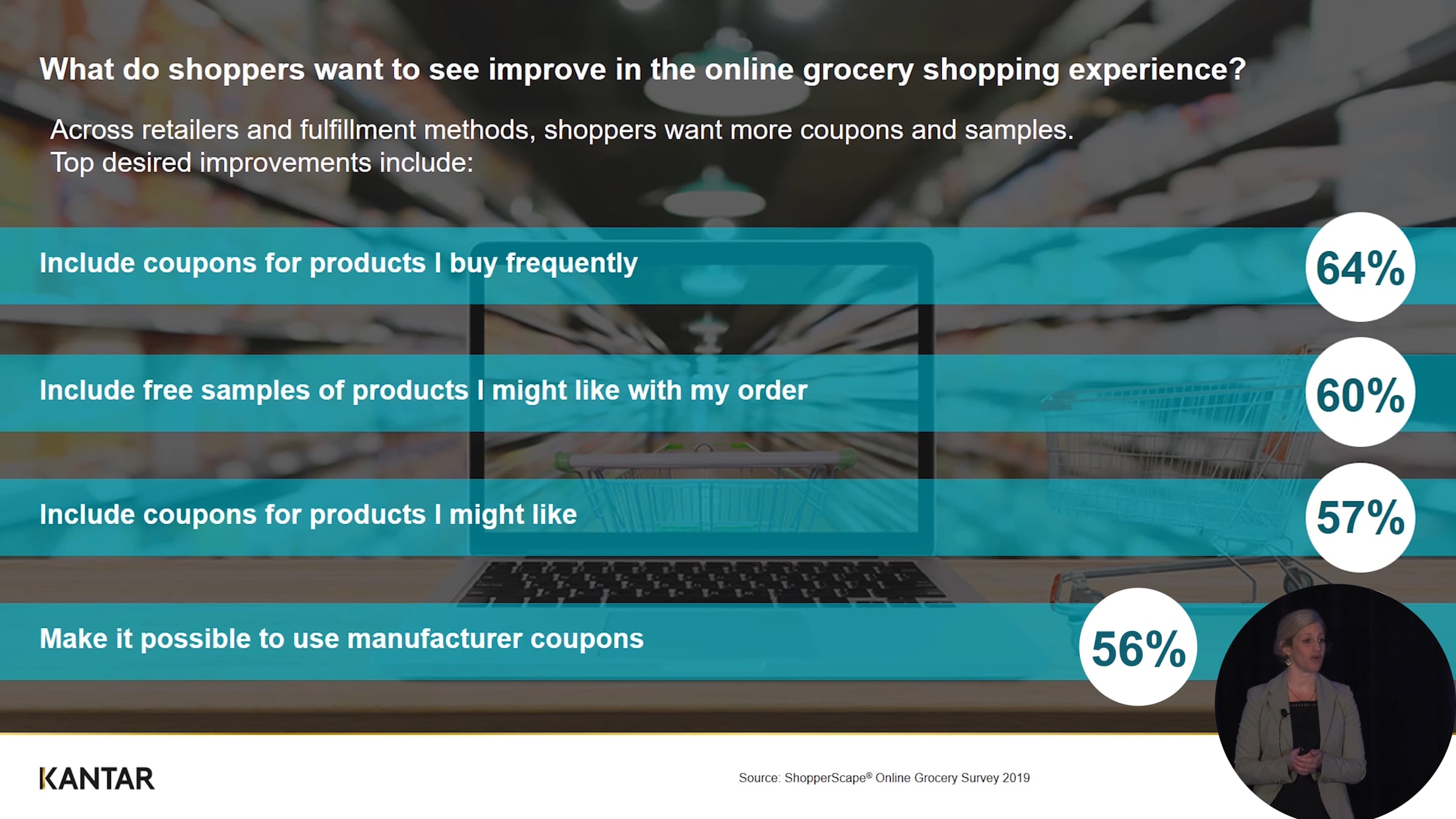 What do shoppers want to see improve in the online grocery shopping experience?

Across retailers and fulfillment methods, shoppers want more coupons and samples. Top desired improvements include:

Include coupons for products I buy frequently 64%

Include free samples of products I might like with my order 60%

Include coupons for products I might like 57%

Make it possible to use manufacturer coupons 56%

KANTAR

Source: ShopperScape® Online Grocery Survey 2019